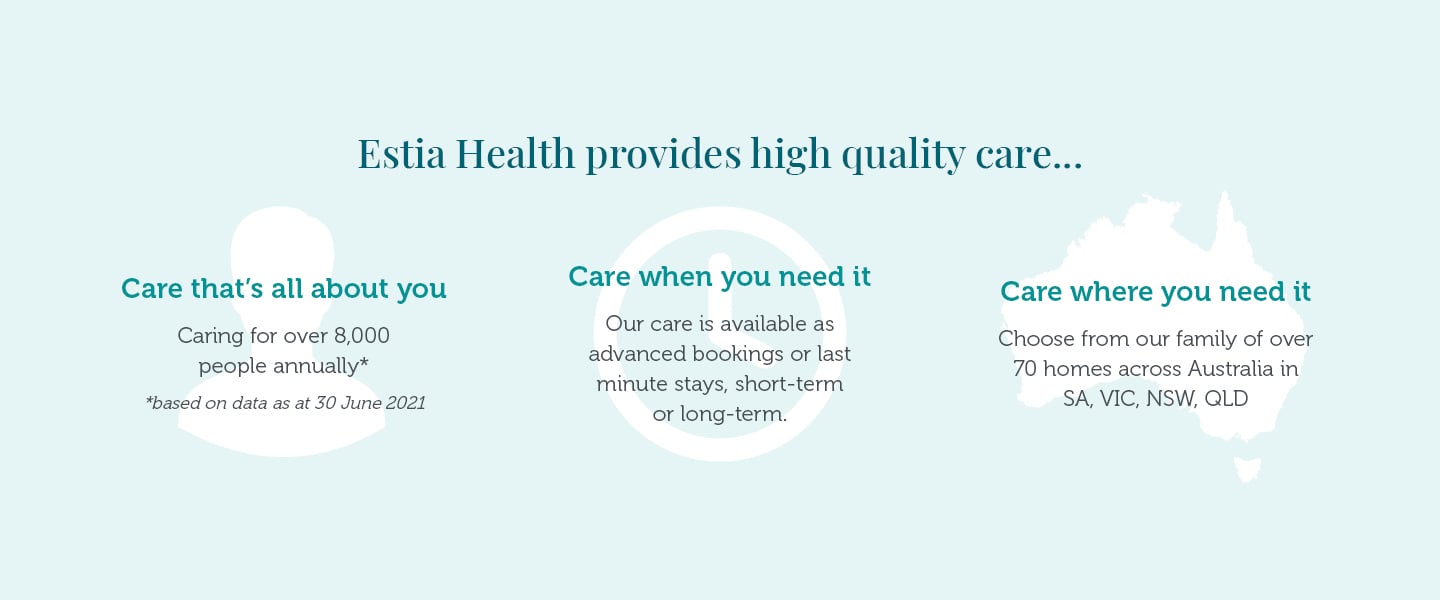 Estia Health provides high quality care...

Care that's all about you

Caring for over 8,000 people annually*

*based on data as at 30 June 2021

Care when you need it

Our care is available as advanced bookings or last minute stays, short-term or long-term.

Care where you need it

Choose from our family of over 70 homes across Australia in SA, VIC, NSW, QLD